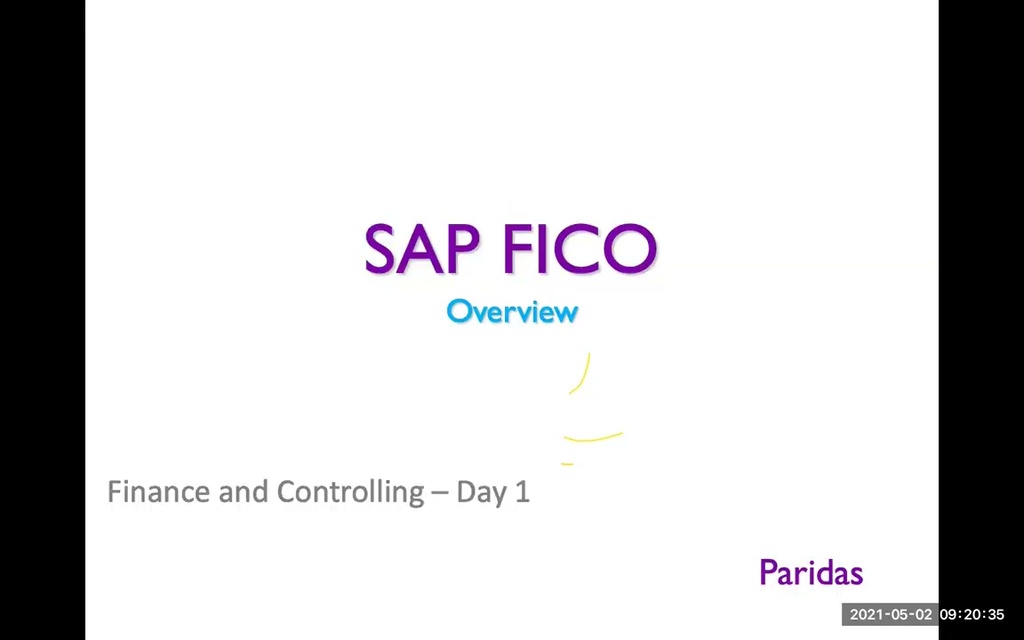 SAP FICO

Overview

Finance and Controlling – Day 1

Paridas

2021-05-02 09:20:35